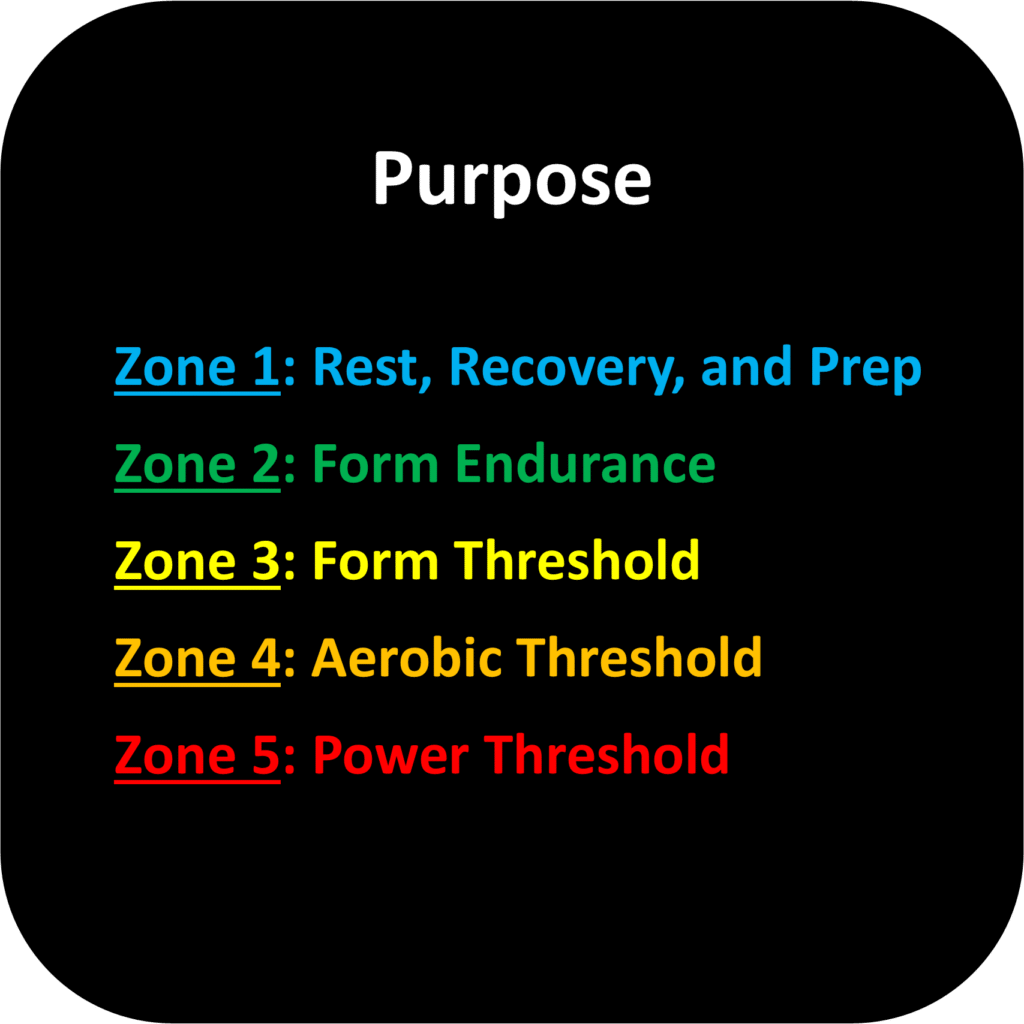 Purpose

Zone 1: Rest, Recovery, and Prep

Zone 2: Form Endurance

Zone 3: Form Threshold

Zone 4: Aerobic Threshold

Zone 5: Power Threshold